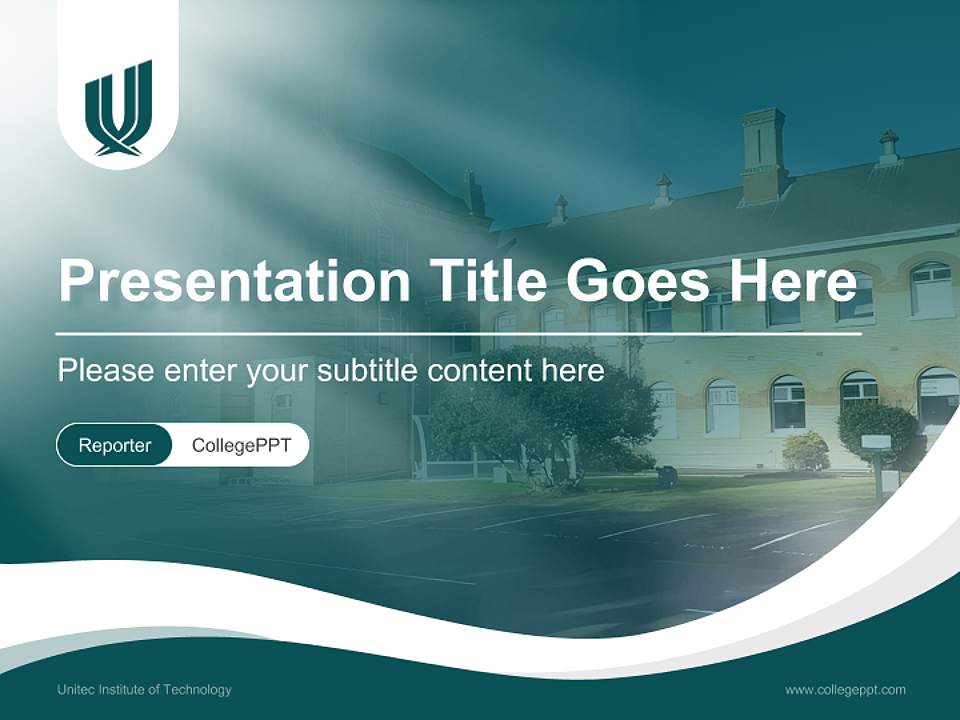 Presentation Title Goes Here

Please enter your subtitle content here

Reporter CollegePPT

Unitec Institute of Technology

www.collegeppt.com